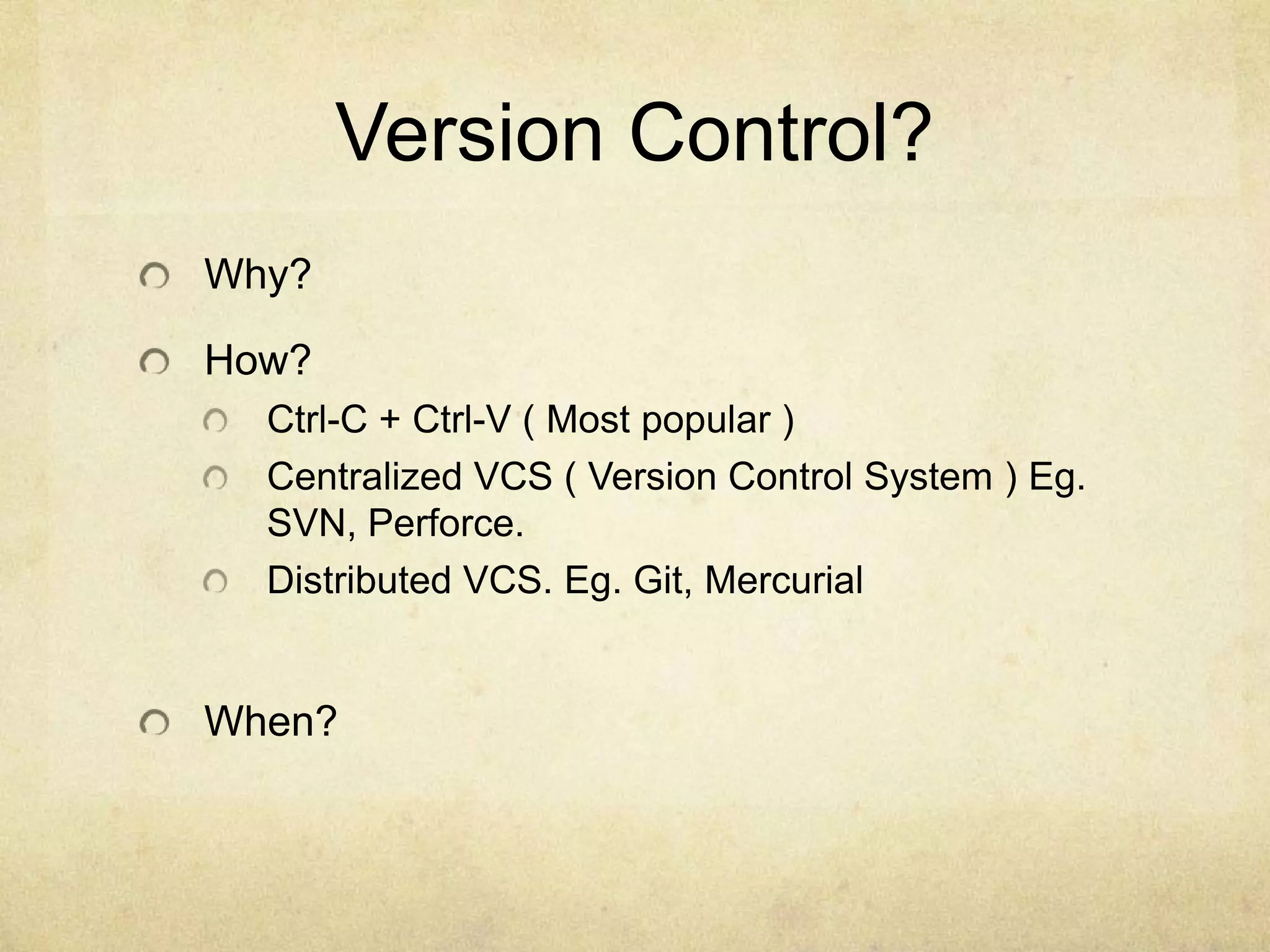 Version Control?

Why?

How?

Ctrl-C + Ctrl-V ( Most popular )

Centralized VCS ( Version Control System ) Eg. SVN, Perforce.

Distributed VCS. Eg. Git, Mercurial

When?